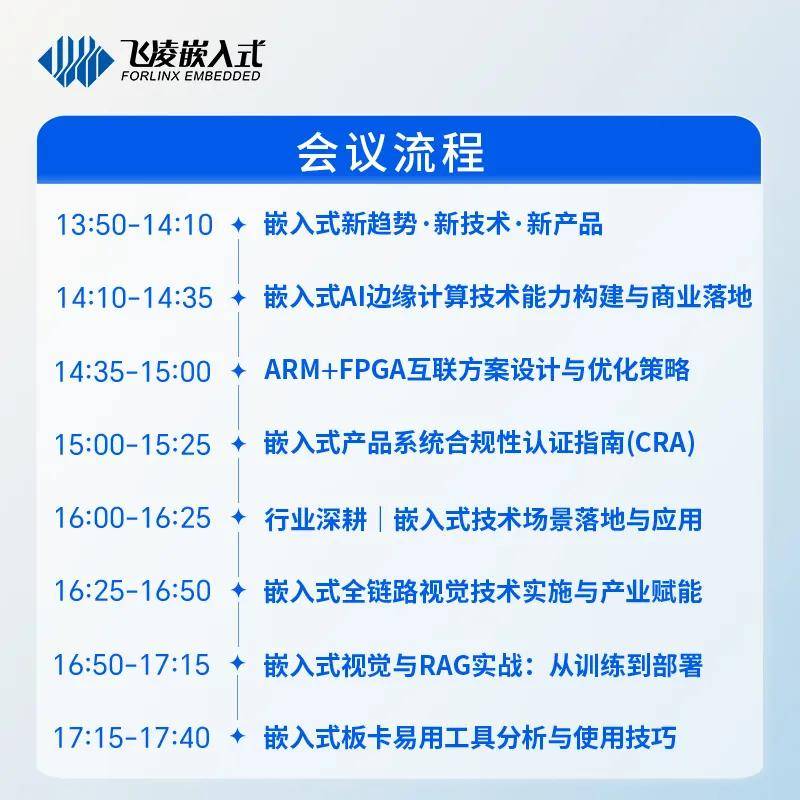 飞凌嵌入式
FORLINX EMBEDDED

会议流程

13:50-14:10 嵌入式新趋势·新技术·新产品

14:10-14:35 嵌入式AI边缘计算技术能力构建与商业落地

14:35-15:00 ARM+FPGA互联方案设计与优化策略

15:00-15:25 嵌入式产品系统合规性认证指南(CRA)

16:00-16:25 行业深耕｜嵌入式技术场景落地与应用

16:25-16:50 嵌入式全链路视觉技术实施与产业赋能

16:50-17:15 嵌入式视觉与RAG实战：从训练到部署

17:15-17:40 嵌入式板卡易用工具分析与使用技巧